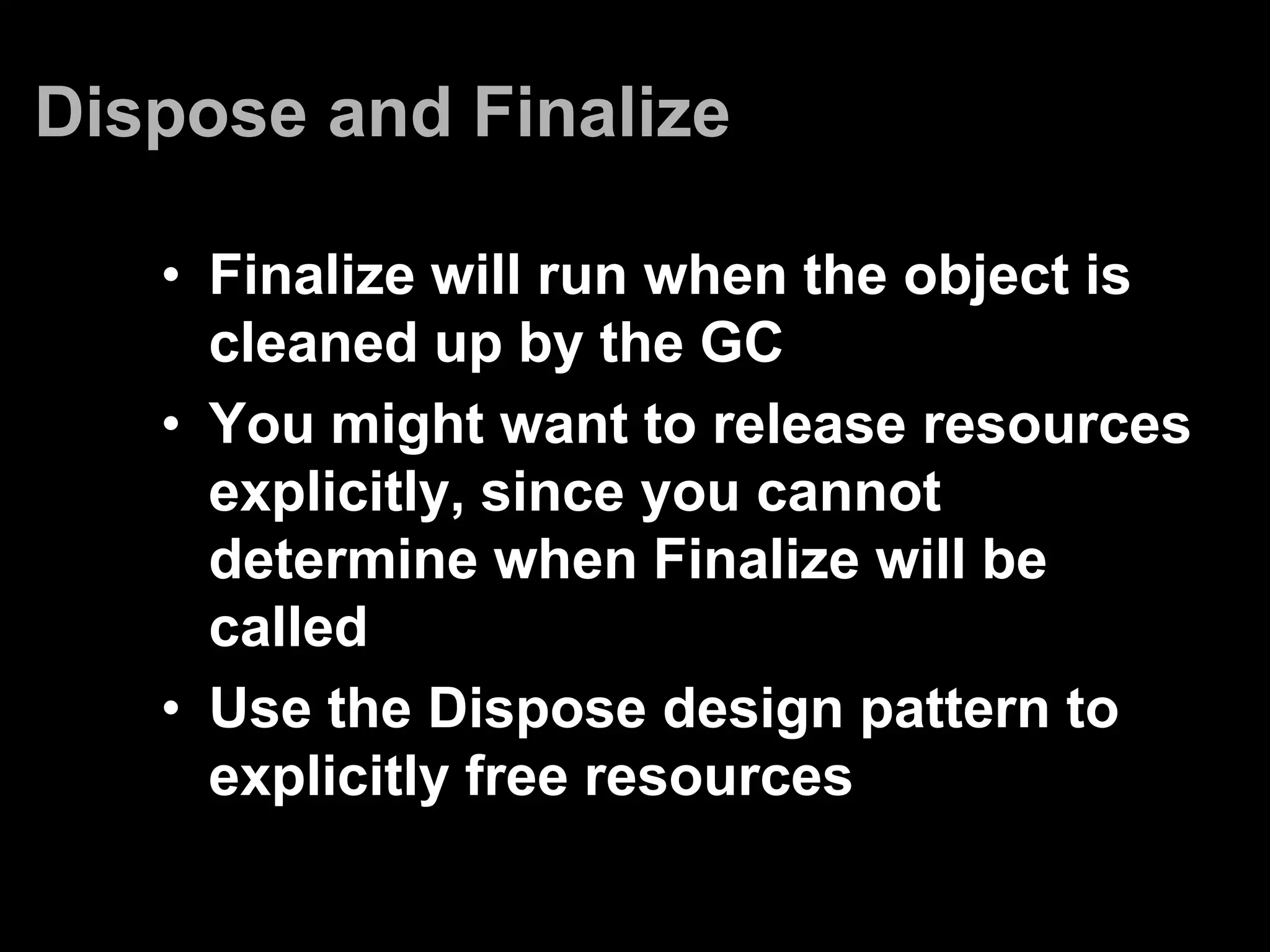 Dispose and Finalize

• Finalize will run when the object is cleaned up by the GC
• You might want to release resources explicitly, since you cannot determine when Finalize will be called
• Use the Dispose design pattern to explicitly free resources